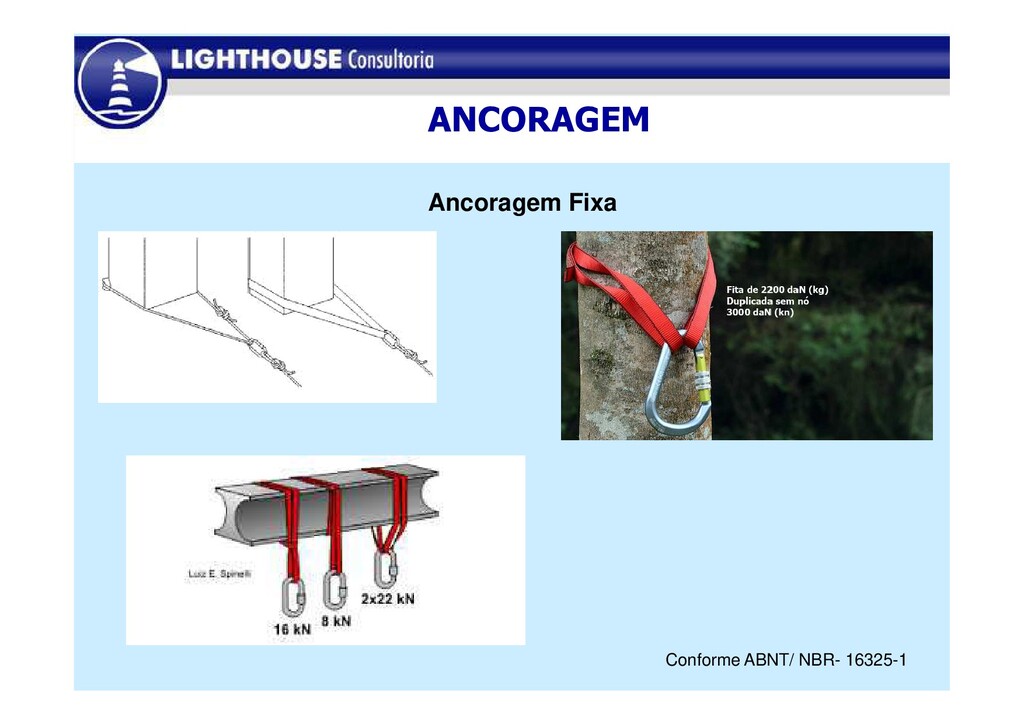 LIGHTHOUSE Consultoria

ANCORAGEM

Ancoragem Fixa

Fita de 2200 daN (kg)
Duplicada sem nó
3000 daN (kn)

Luiz E. Spinelli

16 kN

8 kN

2x22 kN

Conforme ABNT/ NBR- 16325-1